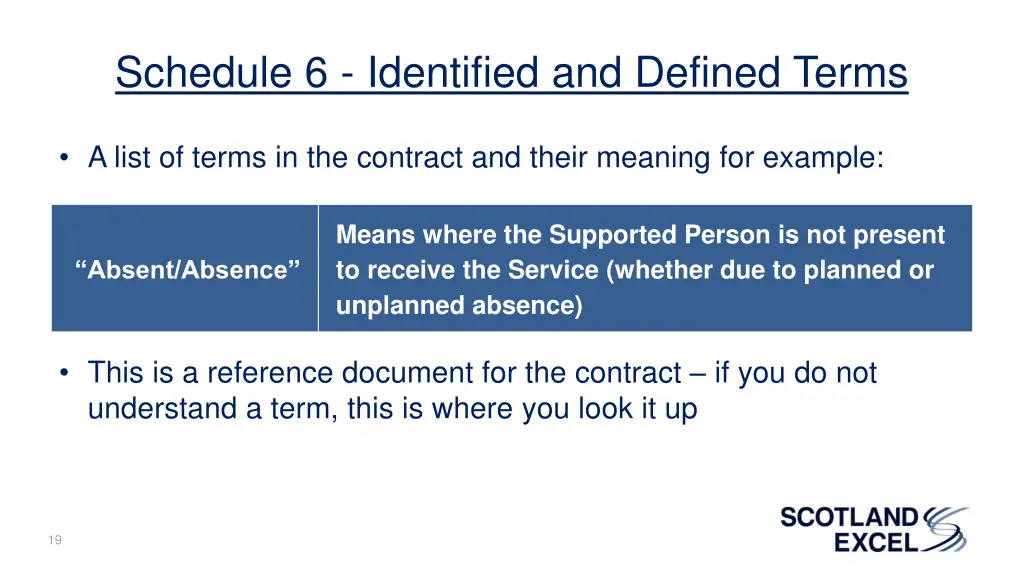 Schedule 6 - Identified and Defined Terms

• A list of terms in the contract and their meaning for example:

| “Absent/Absence” | Means where the Supported Person is not present to receive the Service (whether due to planned or unplanned absence) |
|---|---|

• This is a reference document for the contract – if you do not understand a term, this is where you look it up

19

SCOTLAND EXCEL